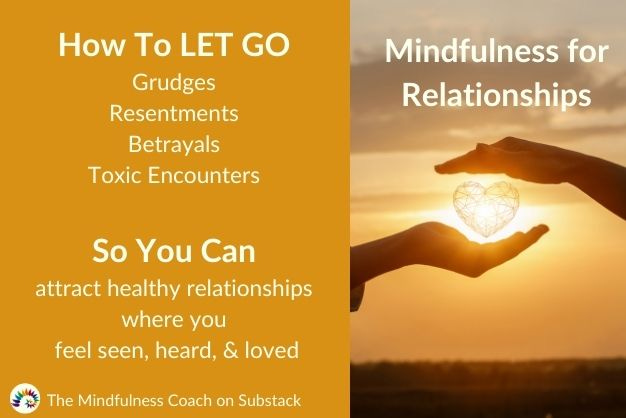 How To LET GO
Grudges
Resentments
Betrayals
Toxic Encounters

So You Can
attract healthy relationships where you feel seen, heard, & loved

The Mindfulness Coach on Substack

Mindfulness for Relationships